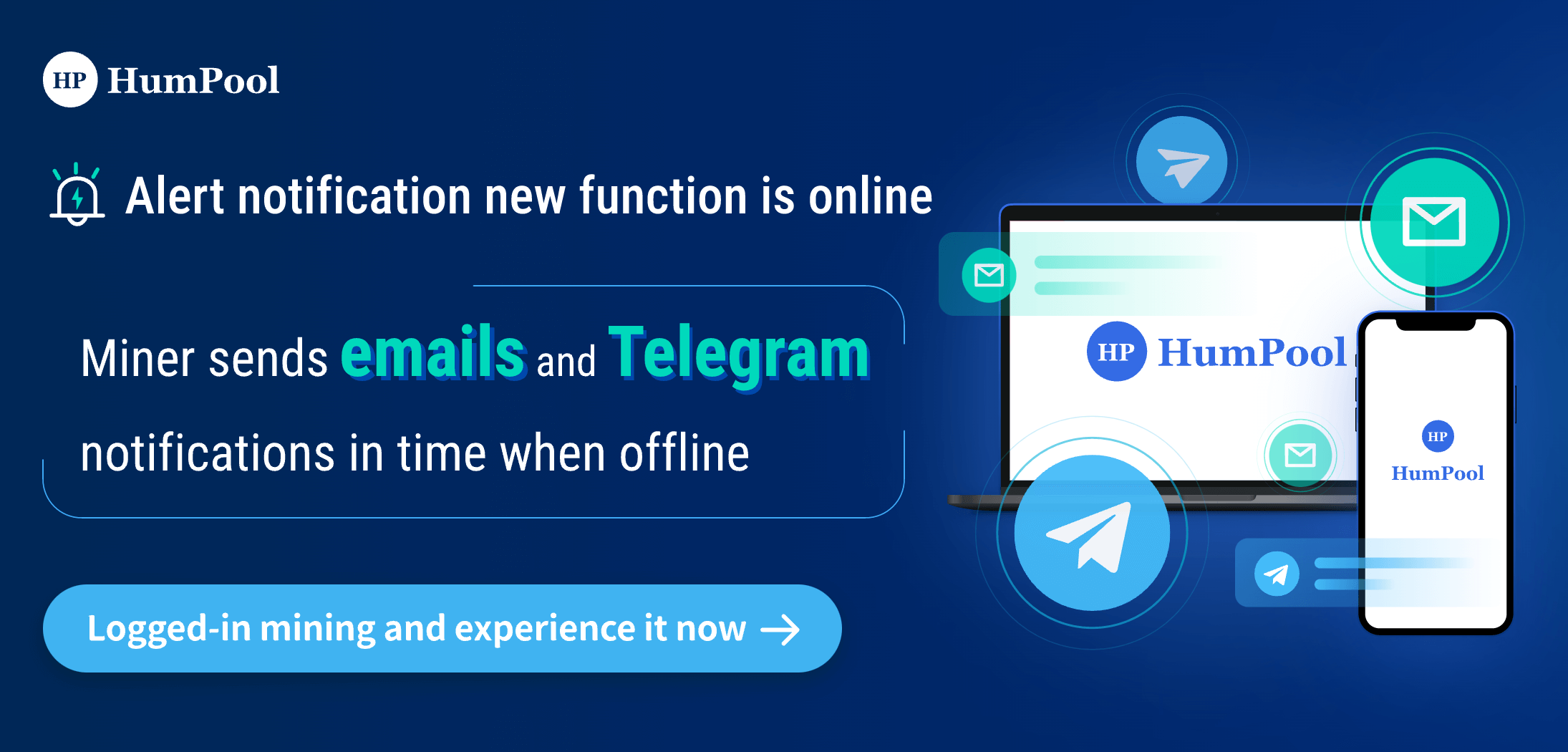 HP HumPool

Alert notification new function is online

Miner sends emails and Telegram notifications in time when offline

Logged-in mining and experience it now →

HP HumPool

HP HumPool